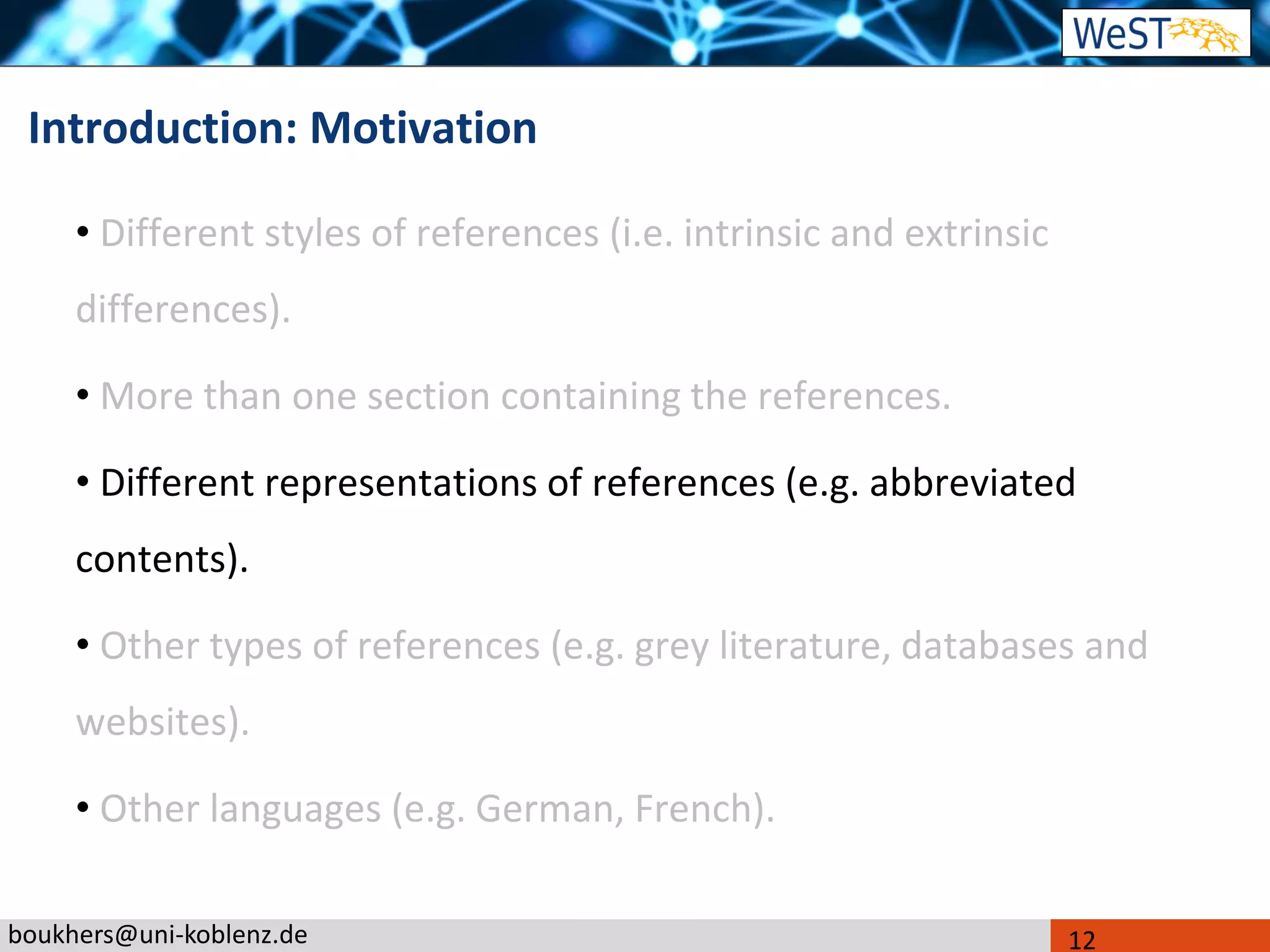 WeST

Introduction: Motivation

• Different styles of references (i.e. intrinsic and extrinsic differences).

• More than one section containing the references.

• Different representations of references (e.g. abbreviated contents).

• Other types of references (e.g. grey literature, databases and websites).

• Other languages (e.g. German, French).

boukhers@uni-koblenz.de

12